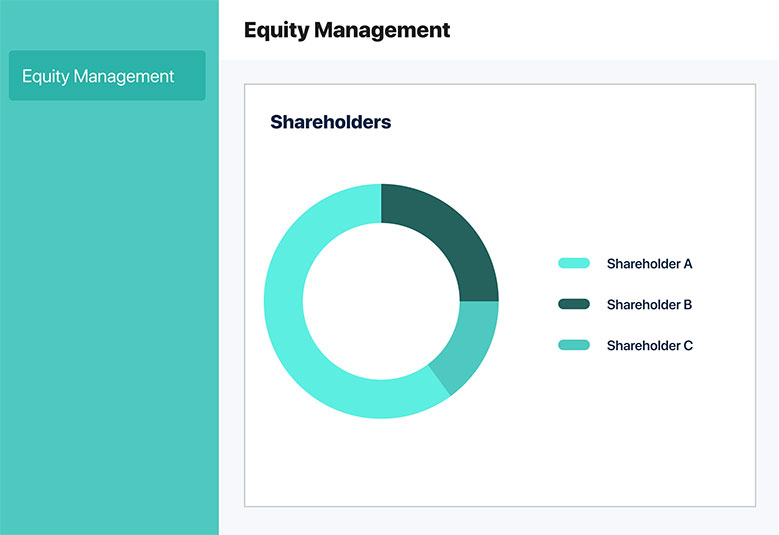 Equity Management

Equity Management

Shareholders

Shareholder A

Shareholder B

Shareholder C